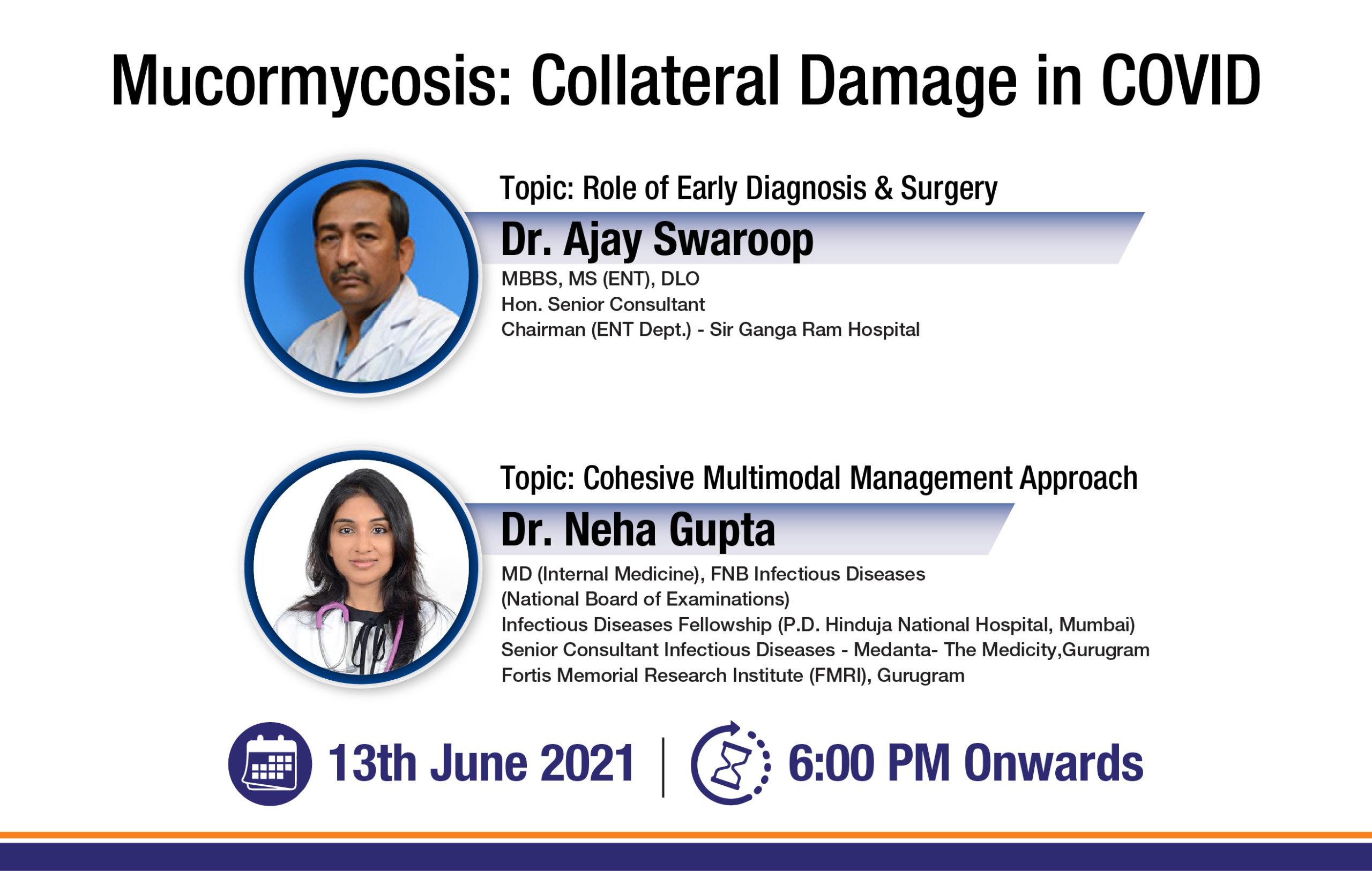 Mucormycosis: Collateral Damage in COVID

Topic: Role of Early Diagnosis & Surgery

Dr. Ajay Swaroop

MBBS, MS (ENT), DLO
Hon. Senior Consultant
Chairman (ENT Dept.) - Sir Ganga Ram Hospital

Topic: Cohesive Multimodal Management Approach

Dr. Neha Gupta

MD (Internal Medicine), FNB Infectious Diseases
(National Board of Examinations)
Infectious Diseases Fellowship (P.D. Hinduja National Hospital, Mumbai)
Senior Consultant Infectious Diseases - Medanta- The Medicity,Gurugram
Fortis Memorial Research Institute (FMRI), Gurugram

13th June 2021 | 6:00 PM Onwards